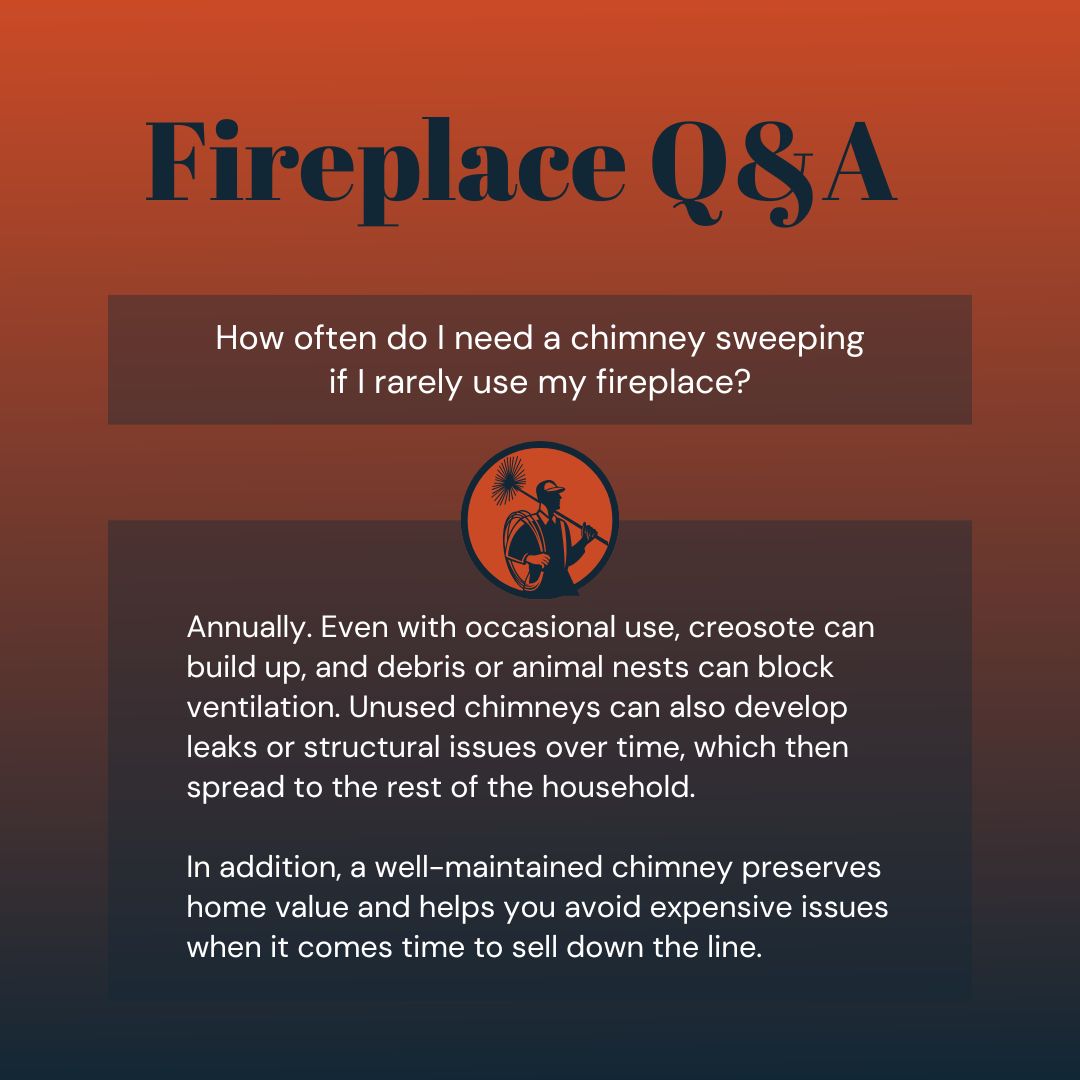 Fireplace Q&A

How often do I need a chimney sweeping if I rarely use my fireplace?

Annually. Even with occasional use, creosote can build up, and debris or animal nests can block ventilation. Unused chimneys can also develop leaks or structural issues over time, which then spread to the rest of the household.

In addition, a well-maintained chimney preserves home value and helps you avoid expensive issues when it comes time to sell down the line.